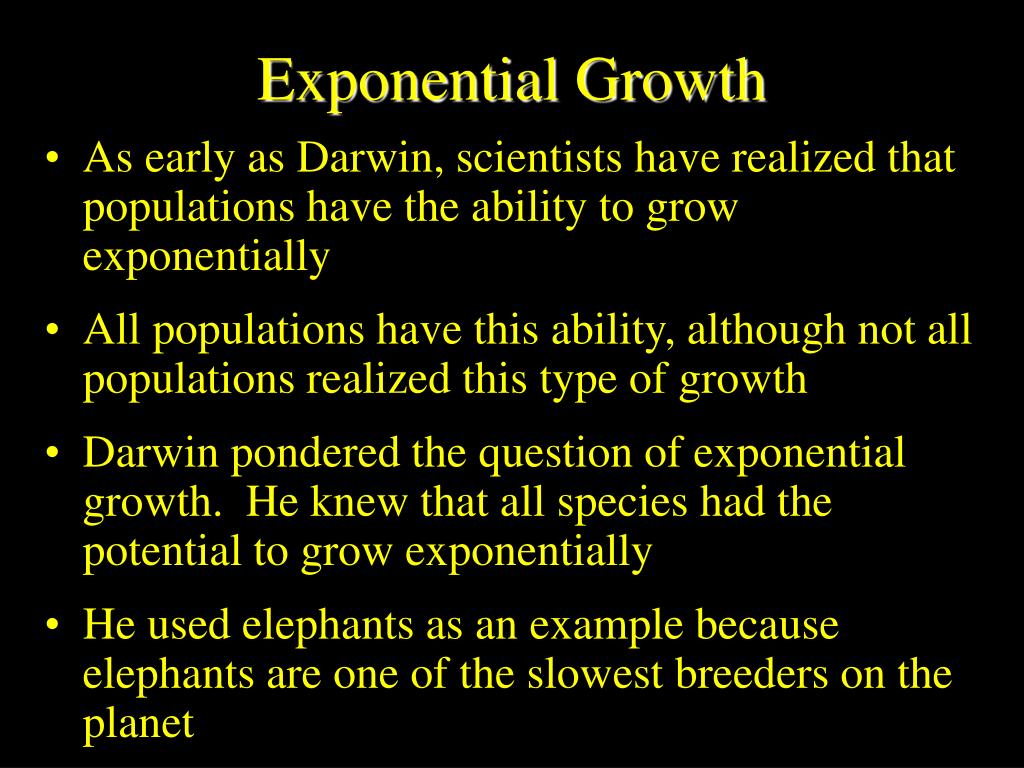 Exponential Growth

• As early as Darwin, scientists have realized that populations have the ability to grow exponentially

• All populations have this ability, although not all populations realized this type of growth

• Darwin pondered the question of exponential growth. He knew that all species had the potential to grow exponentially

• He used elephants as an example because elephants are one of the slowest breeders on the planet